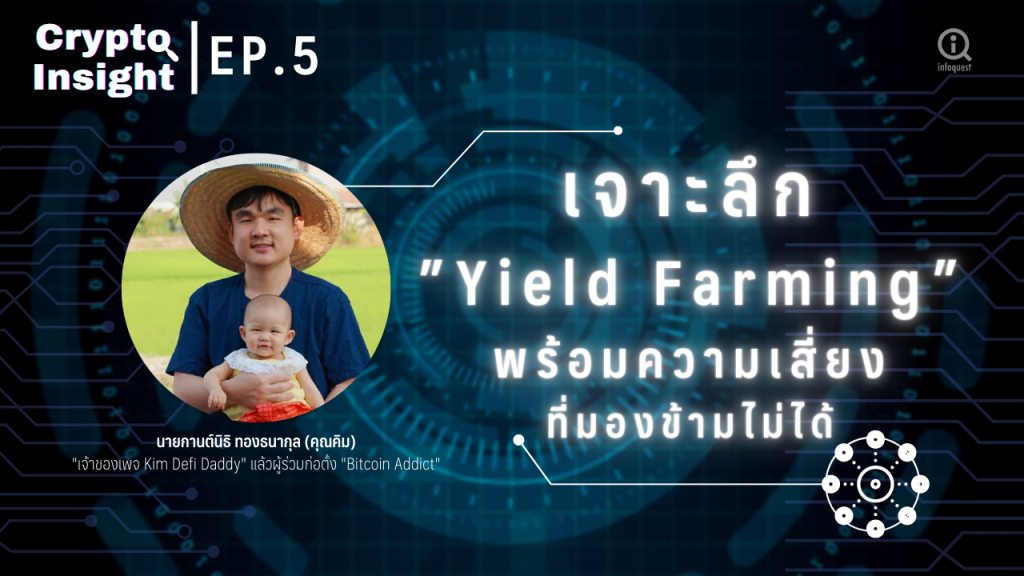 Crypto Insight | EP.5

infoquest

เจาะลึก

"Yield Farming"

พร้อมความเสี่ยง

ที่มองข้ามไม่ได้

นายกานต์นิธิ ทองธนากุล (คุณคิม)

"เจ้าของเพจ Kim Defi Daddy" แล้วผู้ร่วมก่อตั้ง "Bitcoin Addict"